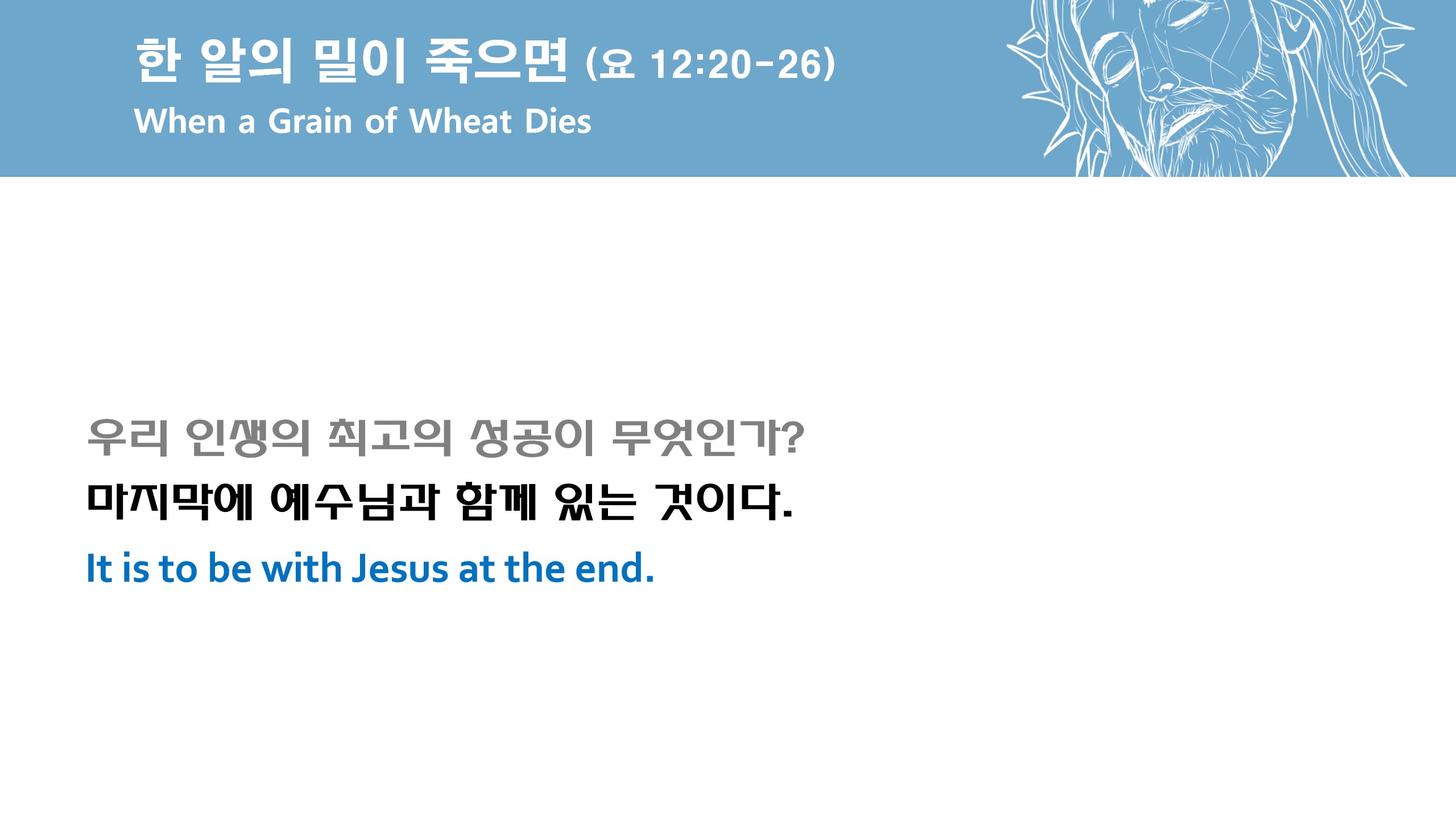 한 알의 밀이 죽으면 (요 12:20-26)
When a Grain of Wheat Dies

우리 인생의 최고의 성공이 무엇인가?
마지막에 예수님과 함께 있는 것이다.
It is to be with Jesus at the end.